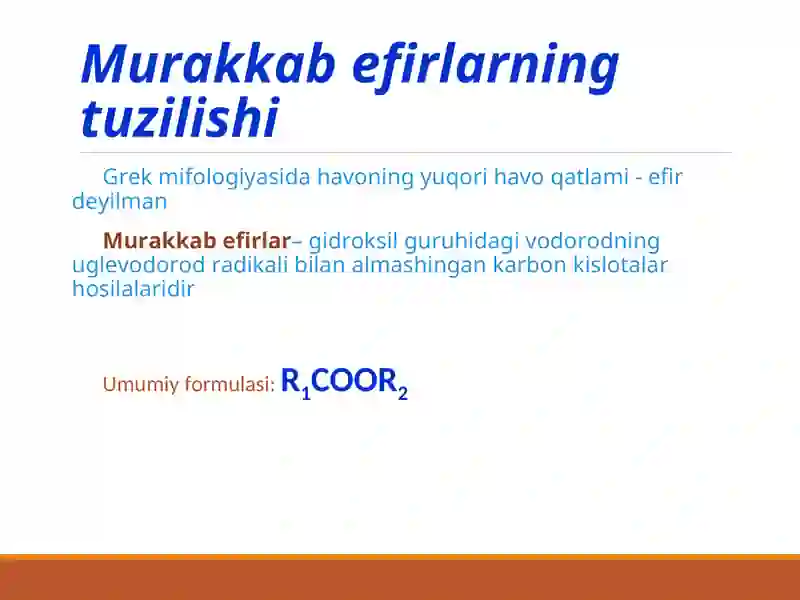 Murakkab efirlarning tuzilishi

Grek mifologiyasida havoning yuqori havo qatlami - efir deyilman

Murakkab efirlar– gidroksil guruhidagi vodorodning uglevodorod radikali bilan almashingan karbon kislotalar hosilalaridir

Umumiy formulasi: $R_1COOR_2$